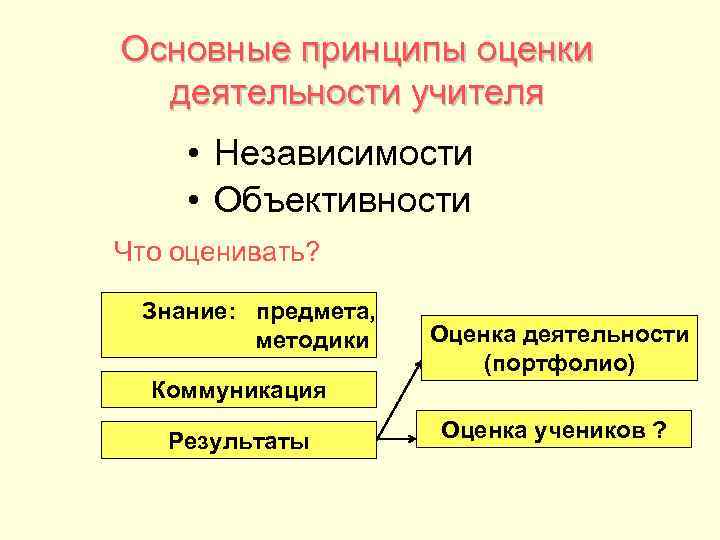 Основные принципы оценки деятельности учителя

• Независимости
• Объективности

Что оценивать?

Знание: предмета, методики

Коммуникация

Результаты

Оценка деятельности (портфолио)

Оценка учеников ?